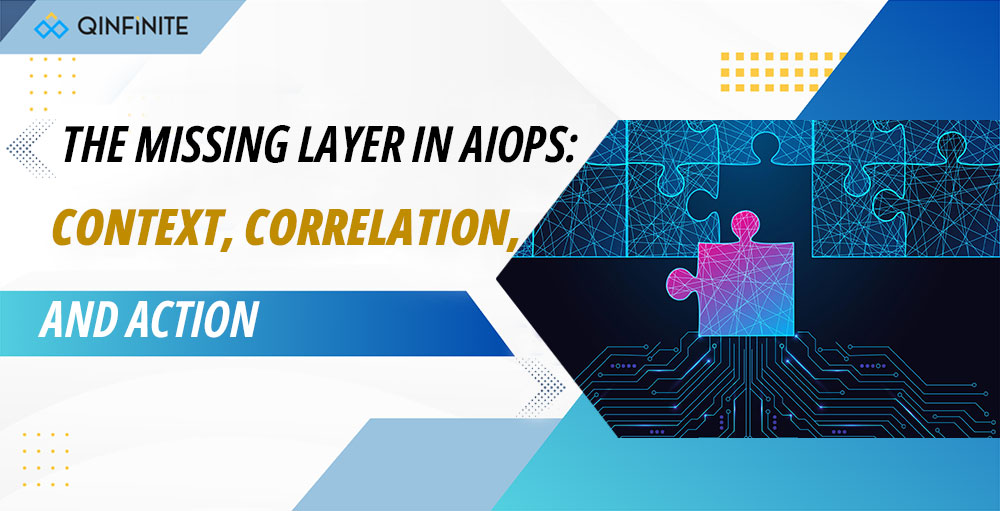 QINFINITE

THE MISSING LAYER IN AIOPS:

CONTEXT, CORRELATION,

AND ACTION